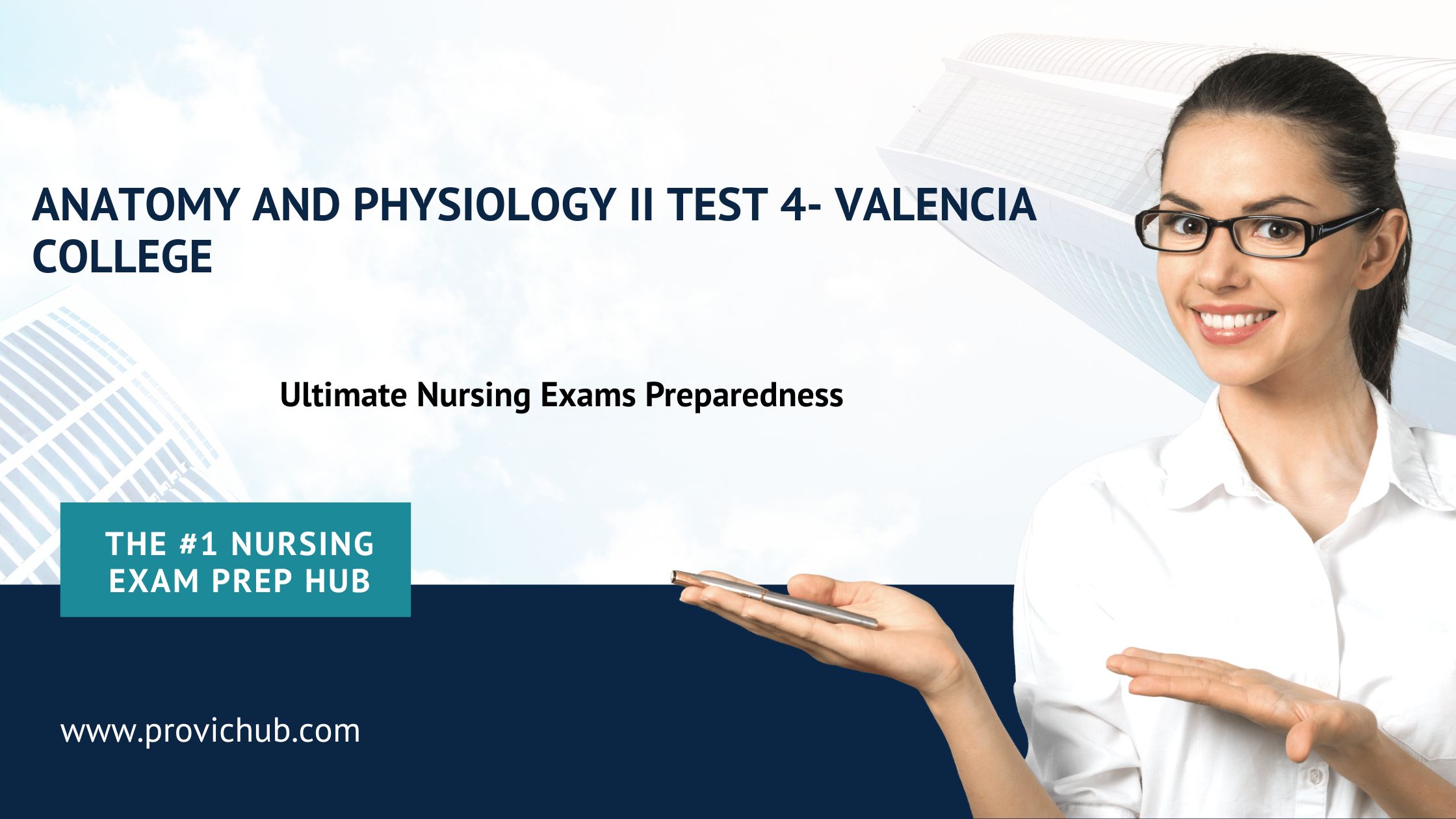 ANATOMY AND PHYSIOLOGY II TEST 4- VALENCIA COLLEGE

Ultimate Nursing Exams Preparedness

THE #1 NURSING EXAM PREP HUB

www.provichub.com